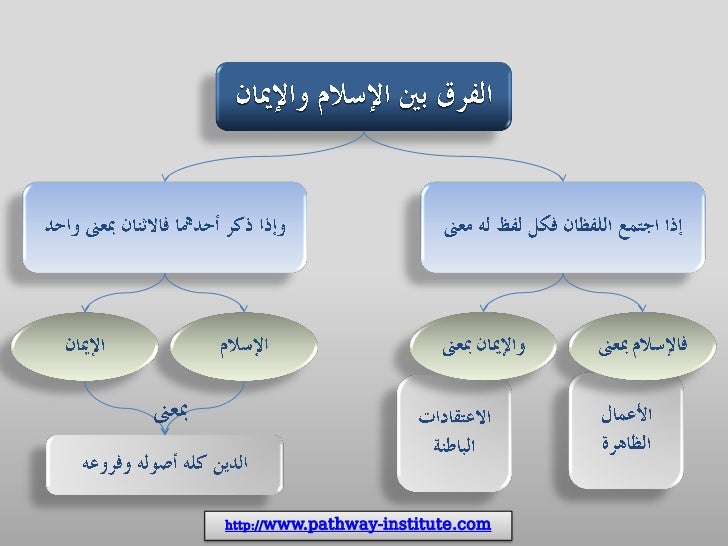 الفرق بين الإسلام والإيمان

إذا اجتمع اللفظان فكل لفظ له معنى

فالإسلام بمعنى

الأعمال الظاهرة

والإيمان بمعنى

الاعتقادات الباطنة

وإذا ذكر أحدهما فالاثنان بمعنى واحد

الإسلام

الإيمان

بمعنى

الدين كله أصوله وفروعه

http://www.pathway-institute.com